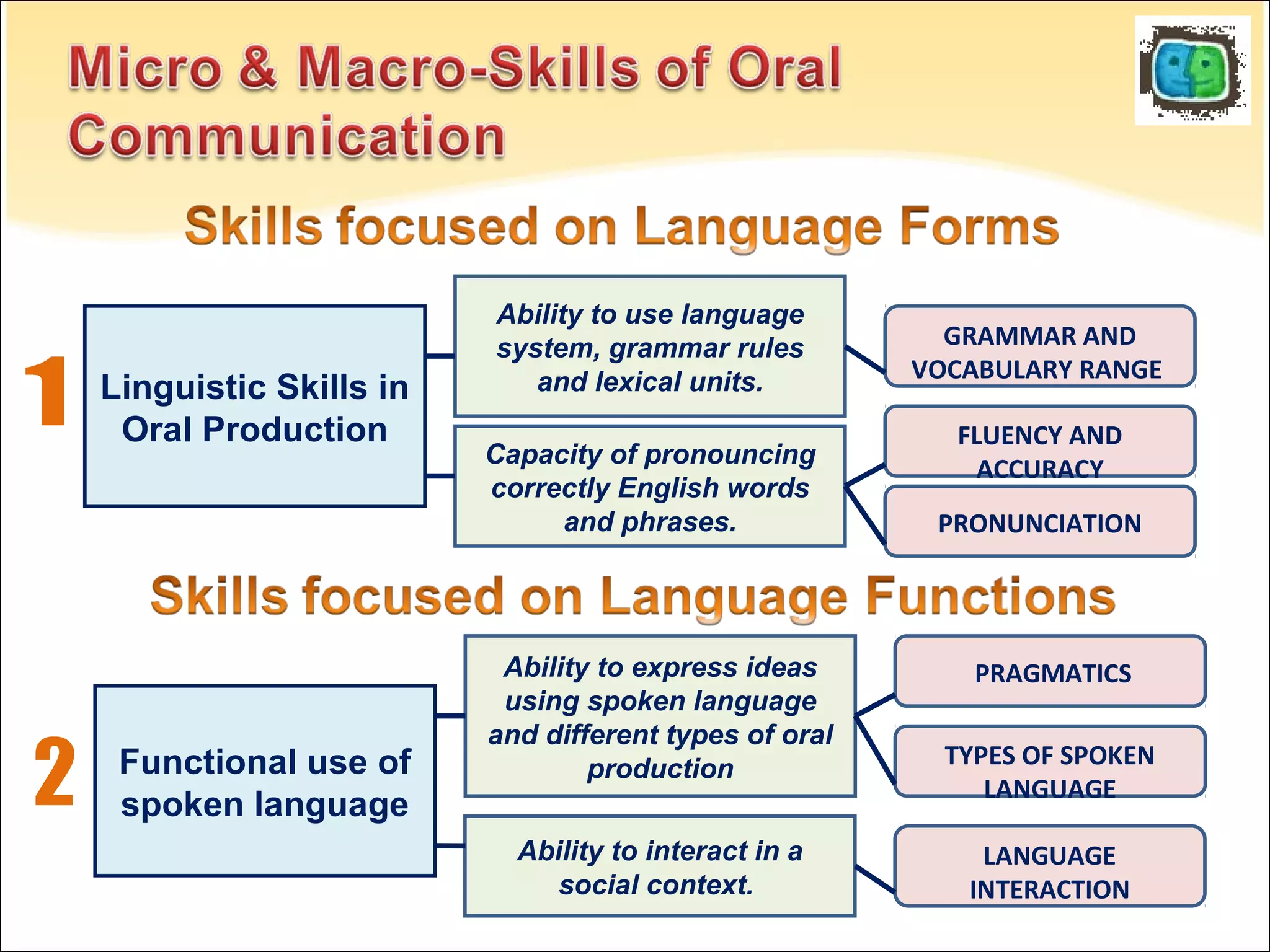 Micro & Macro-Skills of Oral Communication

Skills focused on Language Forms

1

Linguistic Skills in Oral Production

Ability to use language system, grammar rules and lexical units.

Capacity of pronouncing correctly English words and phrases.

GRAMMAR AND VOCABULARY RANGE

FLUENCY AND ACCURACY

PRONUNCIATION

Skills focused on Language Functions

2

Functional use of spoken language

Ability to express ideas using spoken language and different types of oral production

Ability to interact in a social context.

PRAGMATICS

TYPES OF SPOKEN LANGUAGE

LANGUAGE INTERACTION